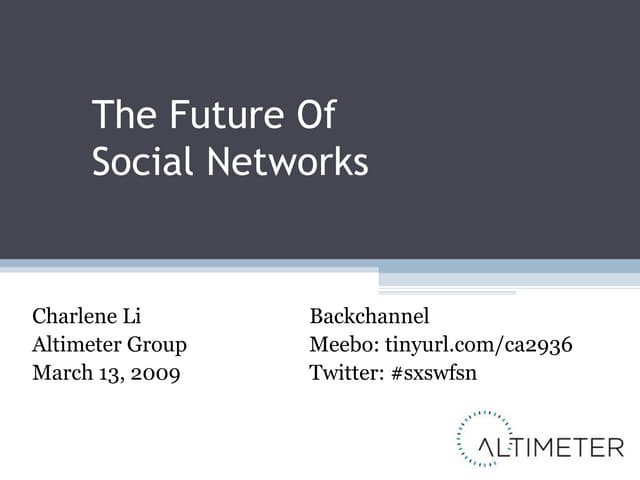 The Future Of Social Networks

Charlene Li
Altimeter Group
March 13, 2009

Backchannel
Meebo: tinyurl.com/ca2936
Twitter: #sxswfsn

ALTIMETER